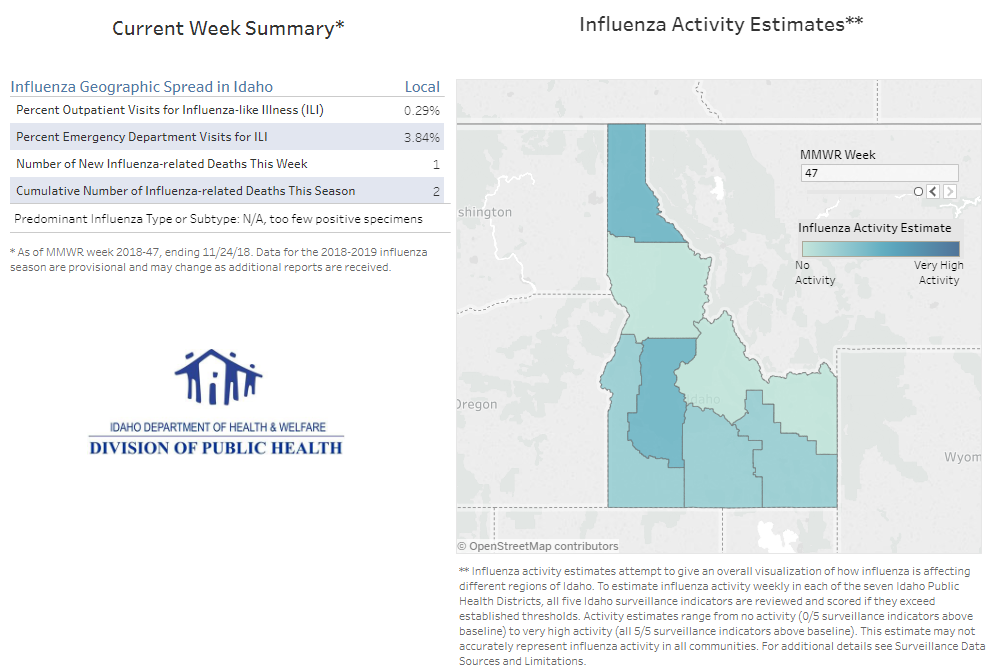 Current Week Summary*

| Influenza Geographic Spread in Idaho | Local |
|---|---|
| Percent Outpatient Visits for Influenza-like Illness (ILI) | 0.29% |
| Percent Emergency Department Visits for ILI | 3.84% |
| Number of New Influenza-related Deaths This Week | 1 |
| Cumulative Number of Influenza-related Deaths This Season | 2 |

Predominant Influenza Type or Subtype: N/A, too few positive specimens

* As of MMWR week 2018-47, ending 11/24/18. Data for the 2018-2019 influenza season are provisional and may change as additional reports are received.

IDAHO DEPARTMENT OF HEALTH & WELFARE
DIVISION OF PUBLIC HEALTH

Influenza Activity Estimates**

MMWR Week
47

Influenza Activity Estimate
No Activity
Very High Activity

shington
Oregon
Idaho
Wyom

© OpenStreetMap contributors

** Influenza activity estimates attempt to give an overall visualization of how influenza is affecting different regions of Idaho. To estimate influenza activity weekly in each of the seven Idaho Public Health Districts, all five Idaho surveillance indicators are reviewed and scored if they exceed established thresholds. Activity estimates range from no activity (0/5 surveillance indicators above baseline) to very high activity (all 5/5 surveillance indicators above baseline). This estimate may not accurately represent influenza activity in all communities. For additional details see Surveillance Data Sources and Limitations.